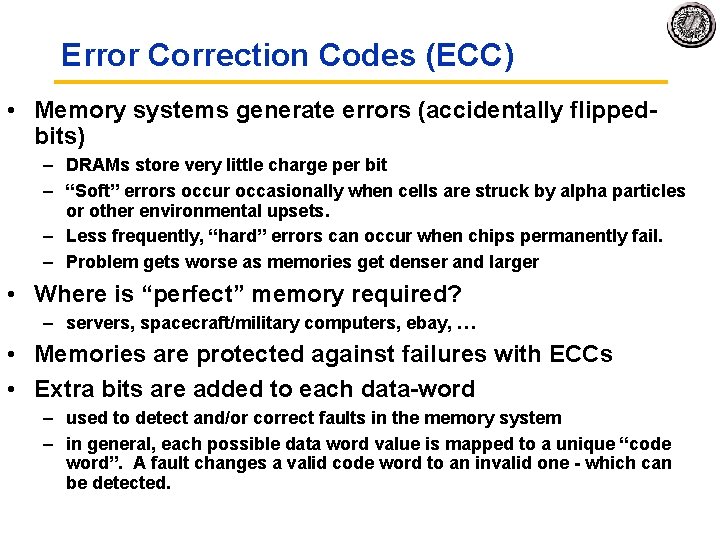 Error Correction Codes (ECC)

• Memory systems generate errors (accidentally flipped-bits)
– DRAMs store very little charge per bit
– “Soft” errors occur occasionally when cells are struck by alpha particles or other environmental upsets.
– Less frequently, “hard” errors can occur when chips permanently fail.
– Problem gets worse as memories get denser and larger

• Where is “perfect” memory required?
– servers, spacecraft/military computers, ebay, …

• Memories are protected against failures with ECCs

• Extra bits are added to each data-word
– used to detect and/or correct faults in the memory system
– in general, each possible data word value is mapped to a unique “code word”. A fault changes a valid code word to an invalid one - which can be detected.